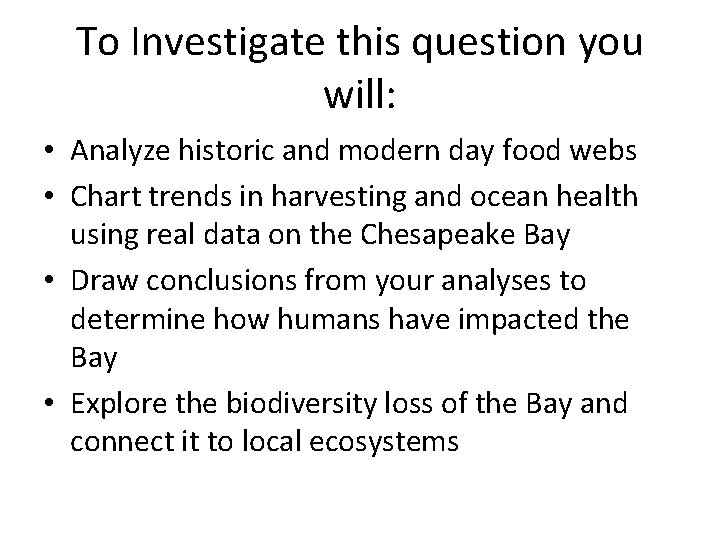 To Investigate this question you will:

• Analyze historic and modern day food webs
• Chart trends in harvesting and ocean health using real data on the Chesapeake Bay
• Draw conclusions from your analyses to determine how humans have impacted the Bay
• Explore the biodiversity loss of the Bay and connect it to local ecosystems